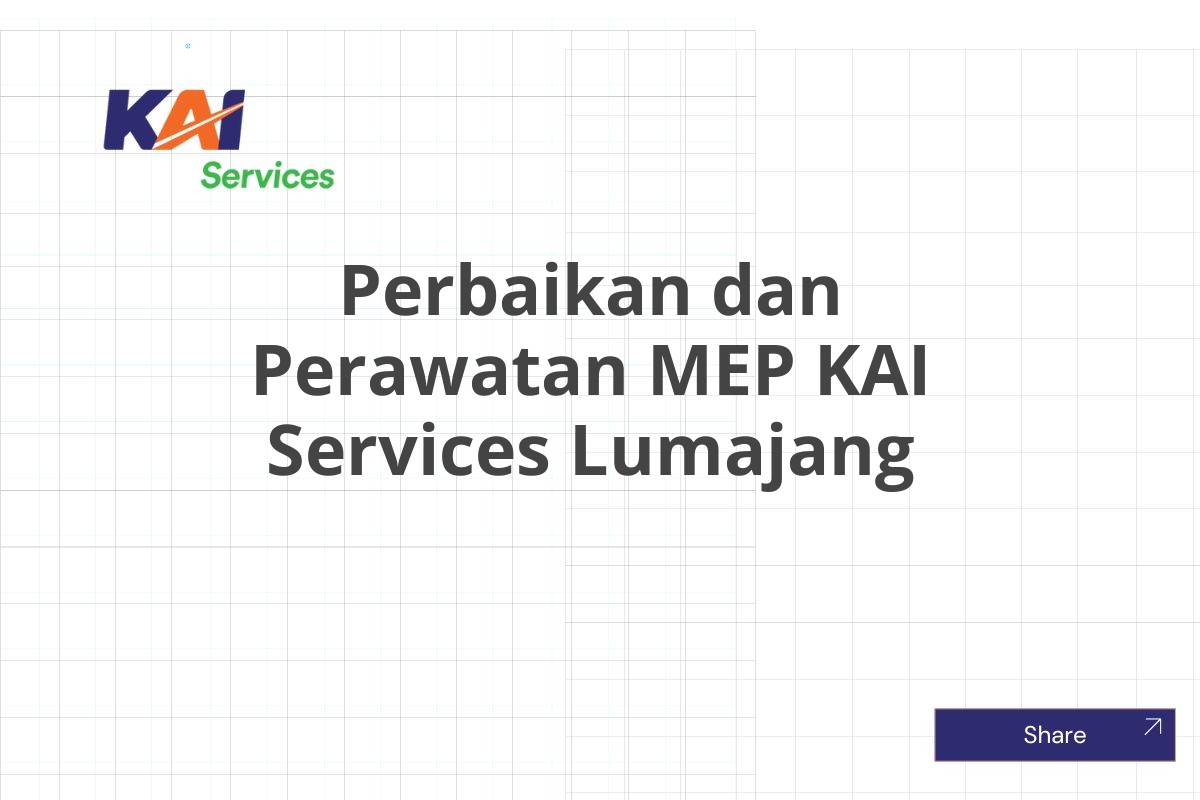 KAI
Services

Perbaikan dan Perawatan MEP KAI Services Lumajang

Share